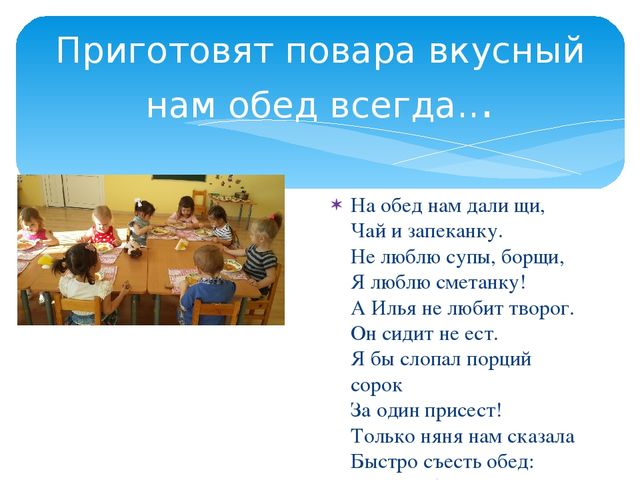 Приготовят повара вкусный нам обед всегда…

На обед нам дали щи,
Чай и запеканку.
Не люблю супы, борщи,
Я люблю сметанку!
А Илья не любит творог.
Он сидит не ест.
Я бы слопал порций сорок
За один присест!
Только няня нам сказала
Быстро съесть обед: